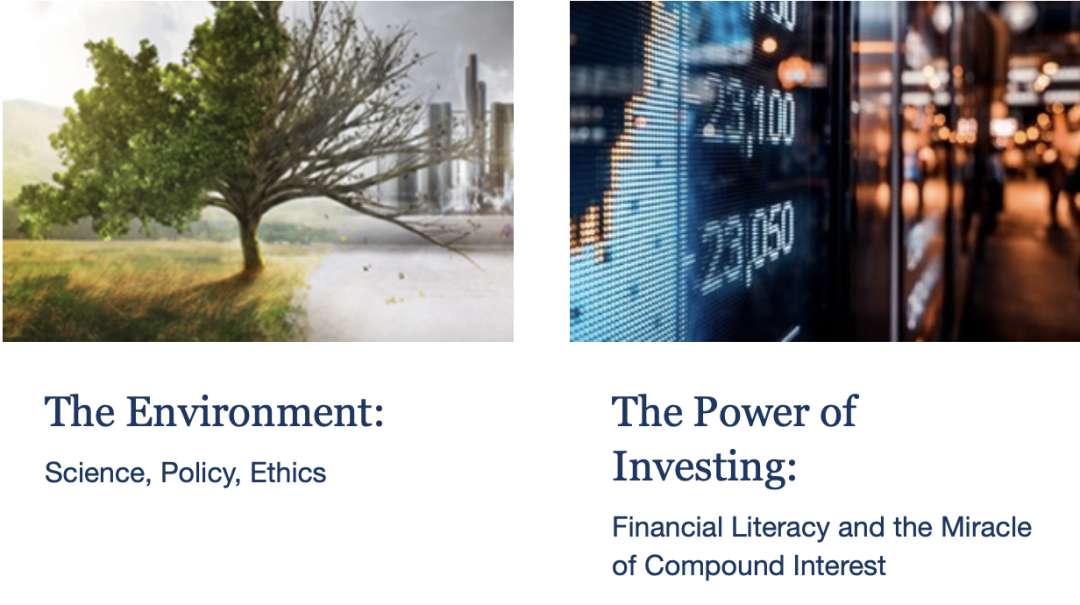 23,100

23,050

The Environment:

Science, Policy, Ethics

The Power of Investing:

Financial Literacy and the Miracle of Compound Interest